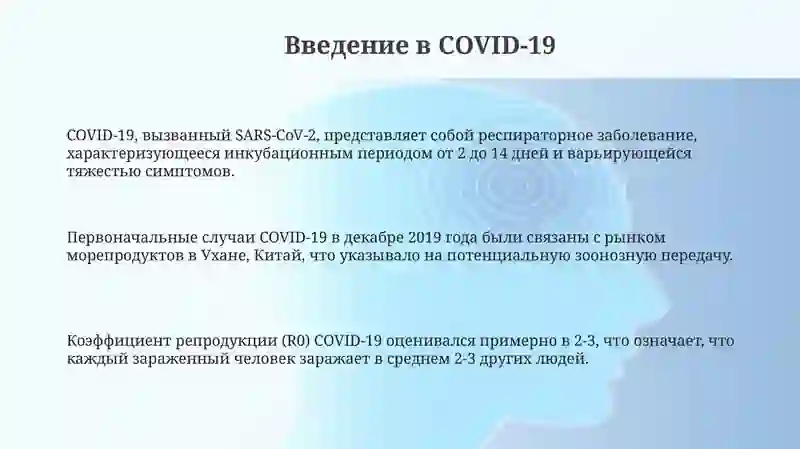 Введение в COVID-19

COVID-19, вызванный SARS-CoV-2, представляет собой респираторное заболевание, характеризующееся инкубационным периодом от 2 до 14 дней и варьирующейся тяжестью симптомов.

Первоначальные случаи COVID-19 в декабре 2019 года были связаны с рынком морепродуктов в Ухане, Китай, что указывало на потенциальную зоонозную передачу.

Коэффициент репродукции (R0) COVID-19 оценивался примерно в 2-3, что означает, что каждый зараженный человек заражает в среднем 2-3 других людей.